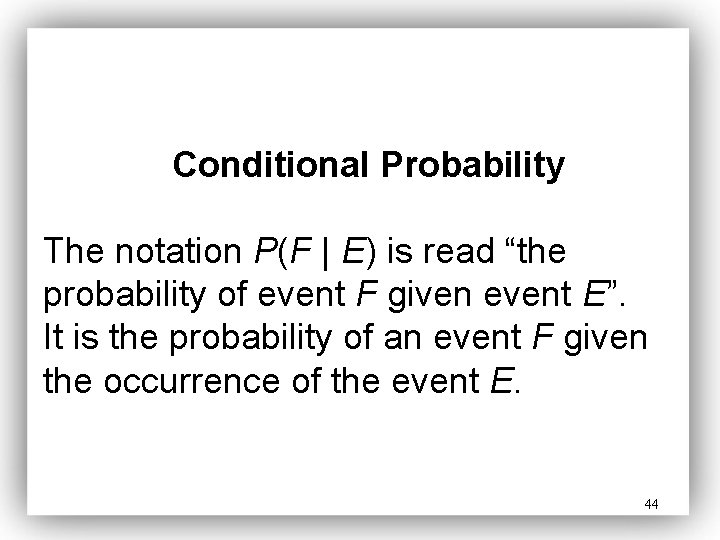 Conditional Probability

The notation $P(F \mid E)$ is read “the probability of event $F$ given event $E$”. It is the probability of an event $F$ given the occurrence of the event $E$.

44